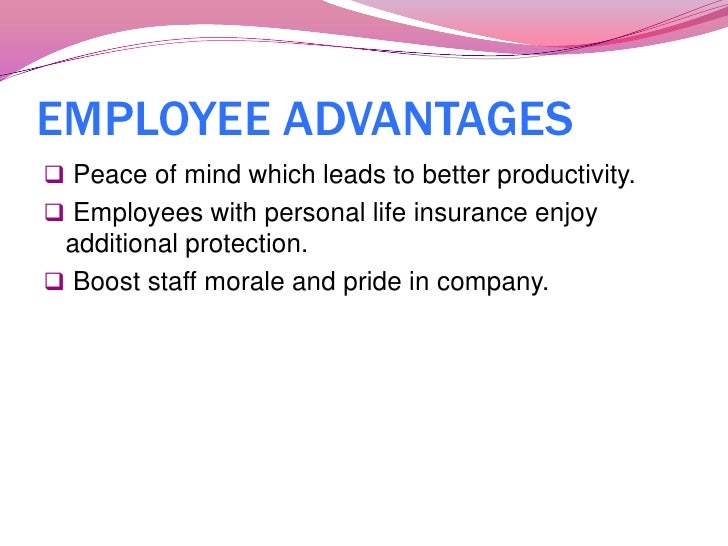 EMPLOYEE ADVANTAGES

❑ Peace of mind which leads to better productivity.

❑ Employees with personal life insurance enjoy additional protection.

❑ Boost staff morale and pride in company.